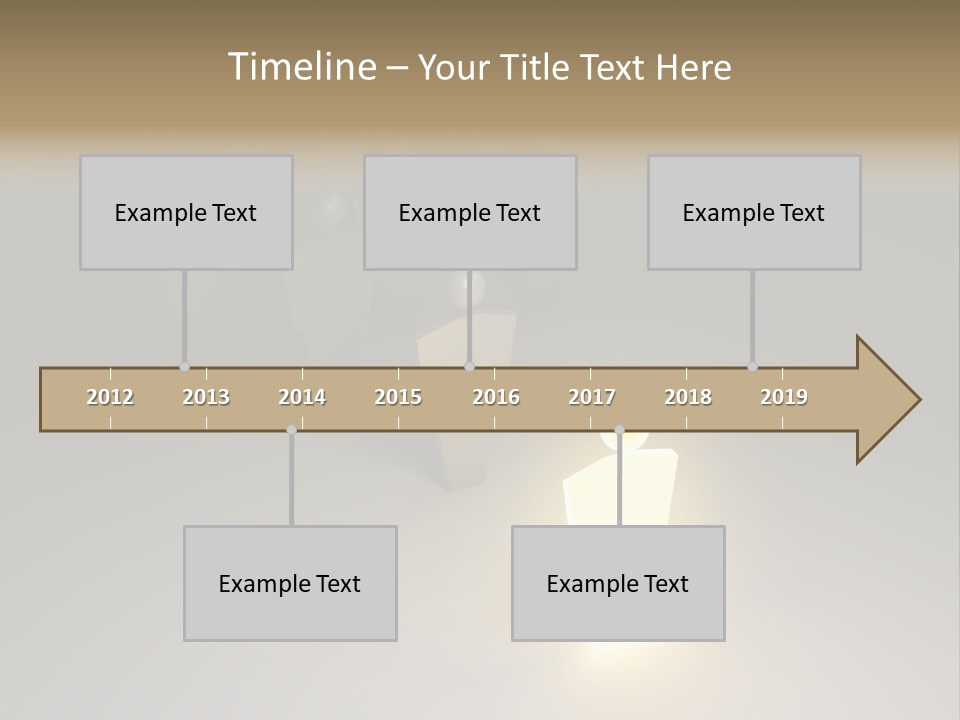 Timeline – Your Title Text Here

Example Text

Example Text

Example Text

2012 2013 2014 2015 2016 2017 2018 2019

Example Text

Example Text